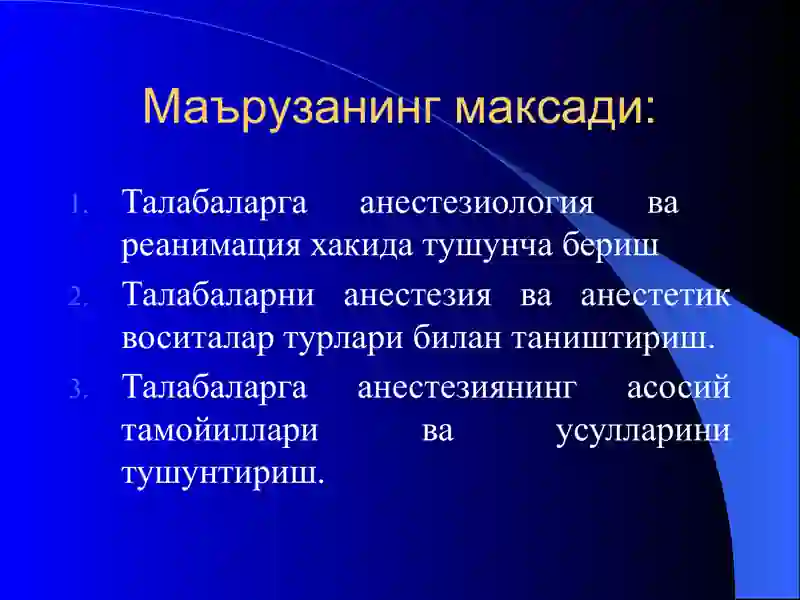 Маърузанинг максади:

1. Талабаларга анестезиология ва реанимация хакида тушунча бериш

2. Талабаларни анестезия ва анестетик воситалар турлари билан таништириш.

3. Талабаларга анестезиянинг асосий тамойиллари ва усулларини тушунтириш.